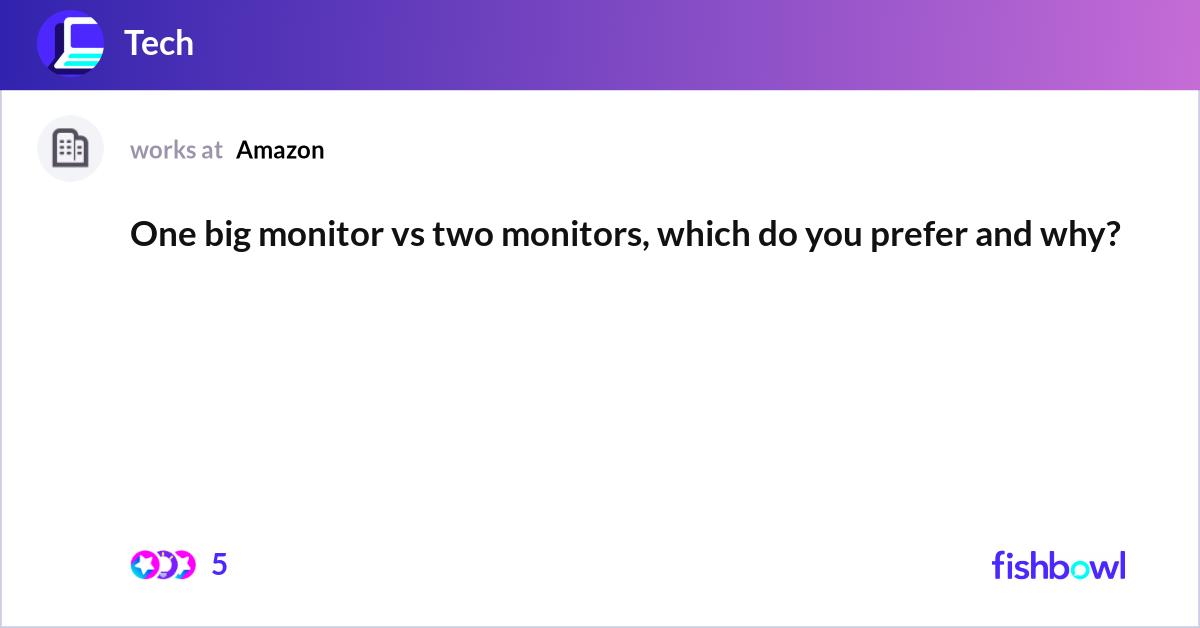 Tech

works at Amazon

One big monitor vs two monitors, which do you prefer and why?

5

fishbowl